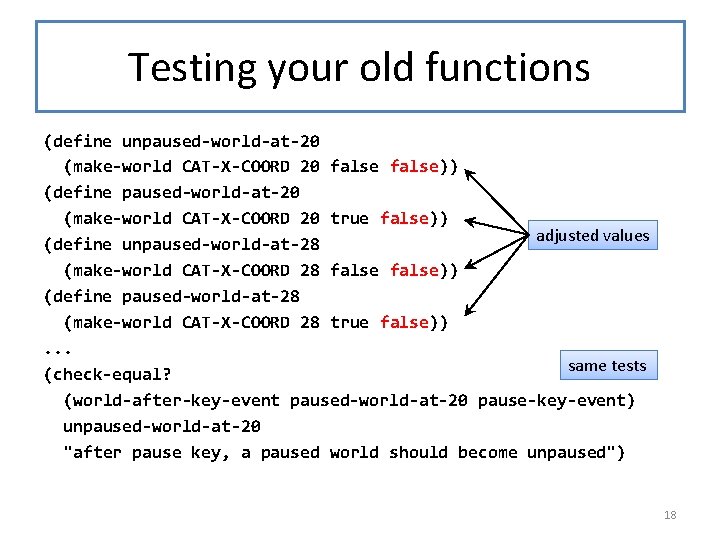 Testing your old functions

(define unpaused-world-at-20
  (make-world CAT-X-COORD 20 false false))
(define paused-world-at-20
  (make-world CAT-X-COORD 20 true false))
(define unpaused-world-at-28
  (make-world CAT-X-COORD 28 false false))
(define paused-world-at-28
  (make-world CAT-X-COORD 28 true false))
...
(check-equal?
  (world-after-key-event paused-world-at-20 pause-key-event)
  unpaused-world-at-20
  "after pause key, a paused world should become unpaused")

adjusted values

same tests

18